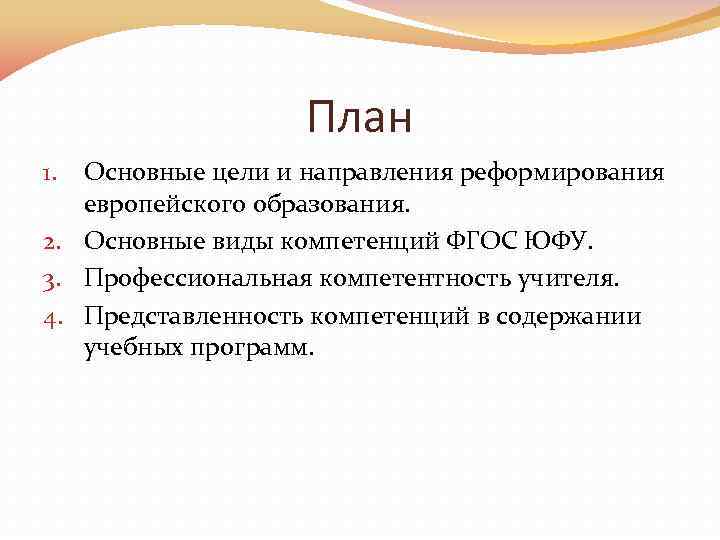 План

1. Основные цели и направления реформирования европейского образования.
2. Основные виды компетенций ФГОС ЮФУ.
3. Профессиональная компетентность учителя.
4. Представленность компетенций в содержании учебных программ.